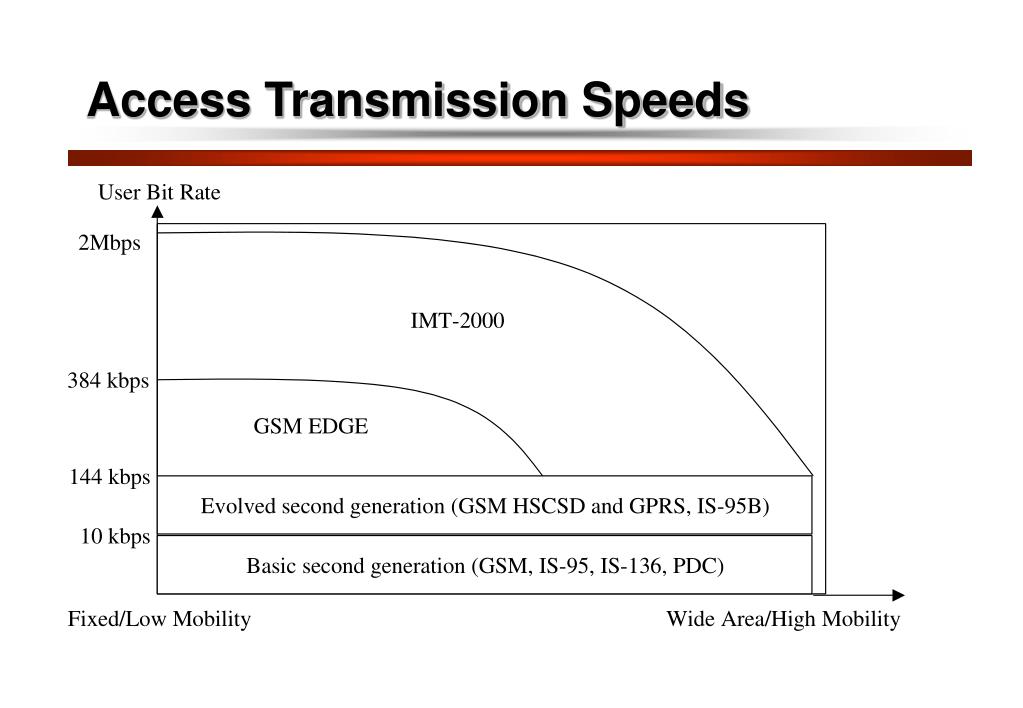 Access Transmission Speeds

User Bit Rate

2Mbps

IMT-2000

384 kbps

GSM EDGE

144 kbps

Evolved second generation (GSM HSCSD and GPRS, IS-95B)

10 kbps

Basic second generation (GSM, IS-95, IS-136, PDC)

Fixed/Low Mobility

Wide Area/High Mobility